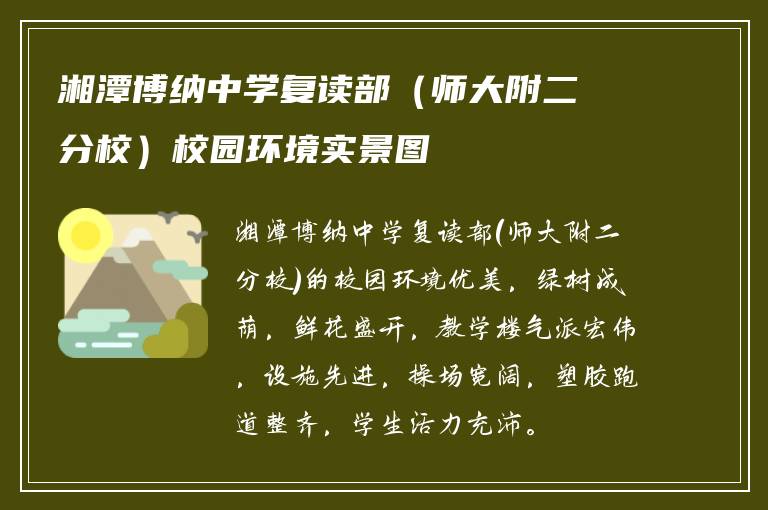 湘潭博纳中学复读部（师大附二分校）校园环境实景图

湘潭博纳中学复读部(师大附二分校)的校园环境优美，绿树成荫，鲜花盛开，教学楼气派宏伟，设施先进，操场宽阔，塑胶跑道整齐，学生活力充沛。